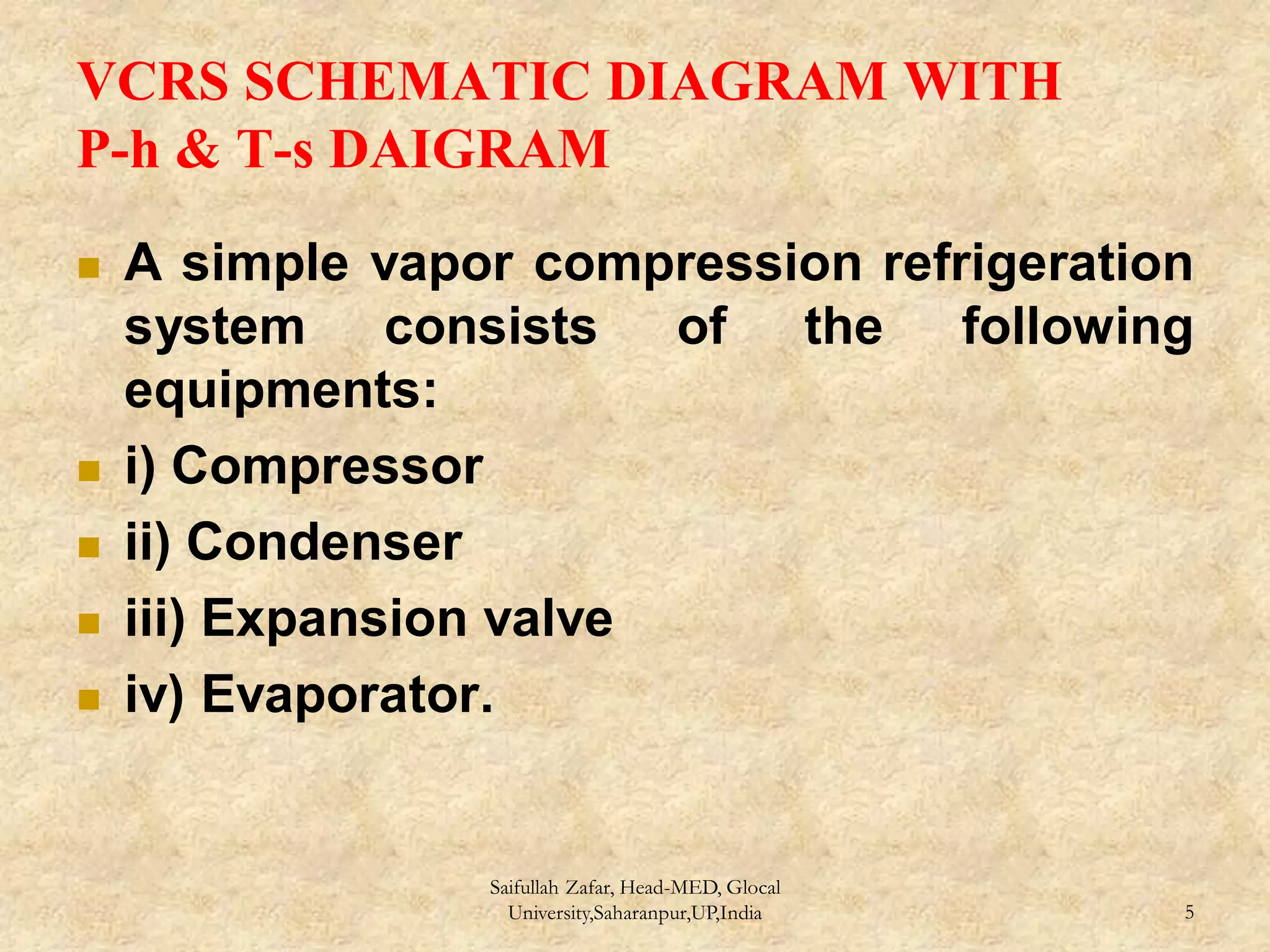 VCRS SCHEMATIC DIAGRAM WITH P-h & T-s DAIGRAM

A simple vapor compression refrigeration system consists of the following equipments:

i) Compressor

ii) Condenser

iii) Expansion valve

iv) Evaporator.

Saifullah Zafar, Head-MED, Glocal University,Saharanpur,UP,India

5